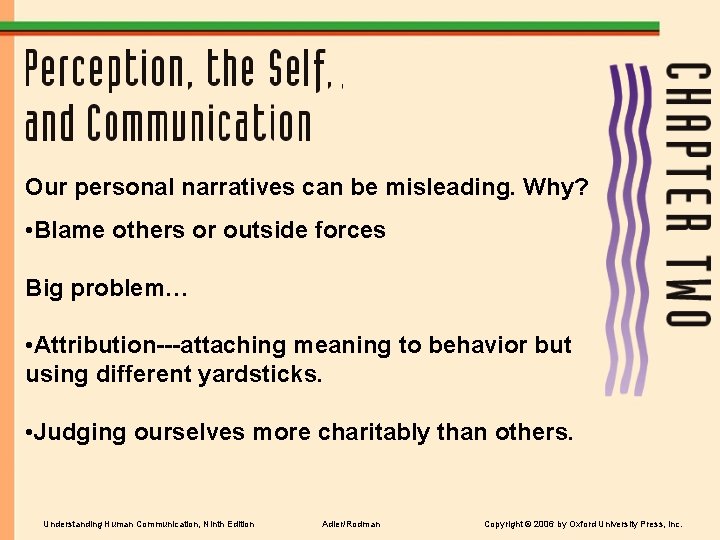 Perception, the Self, and Communication

CHAPTER TWO

Our personal narratives can be misleading. Why?

•Blame others or outside forces

Big problem…

•Attribution---attaching meaning to behavior but using different yardsticks.

•Judging ourselves more charitably than others.

Understanding Human Communication, Ninth Edition

Adler/Rodman

Copyright © 2006 by Oxford University Press, Inc.